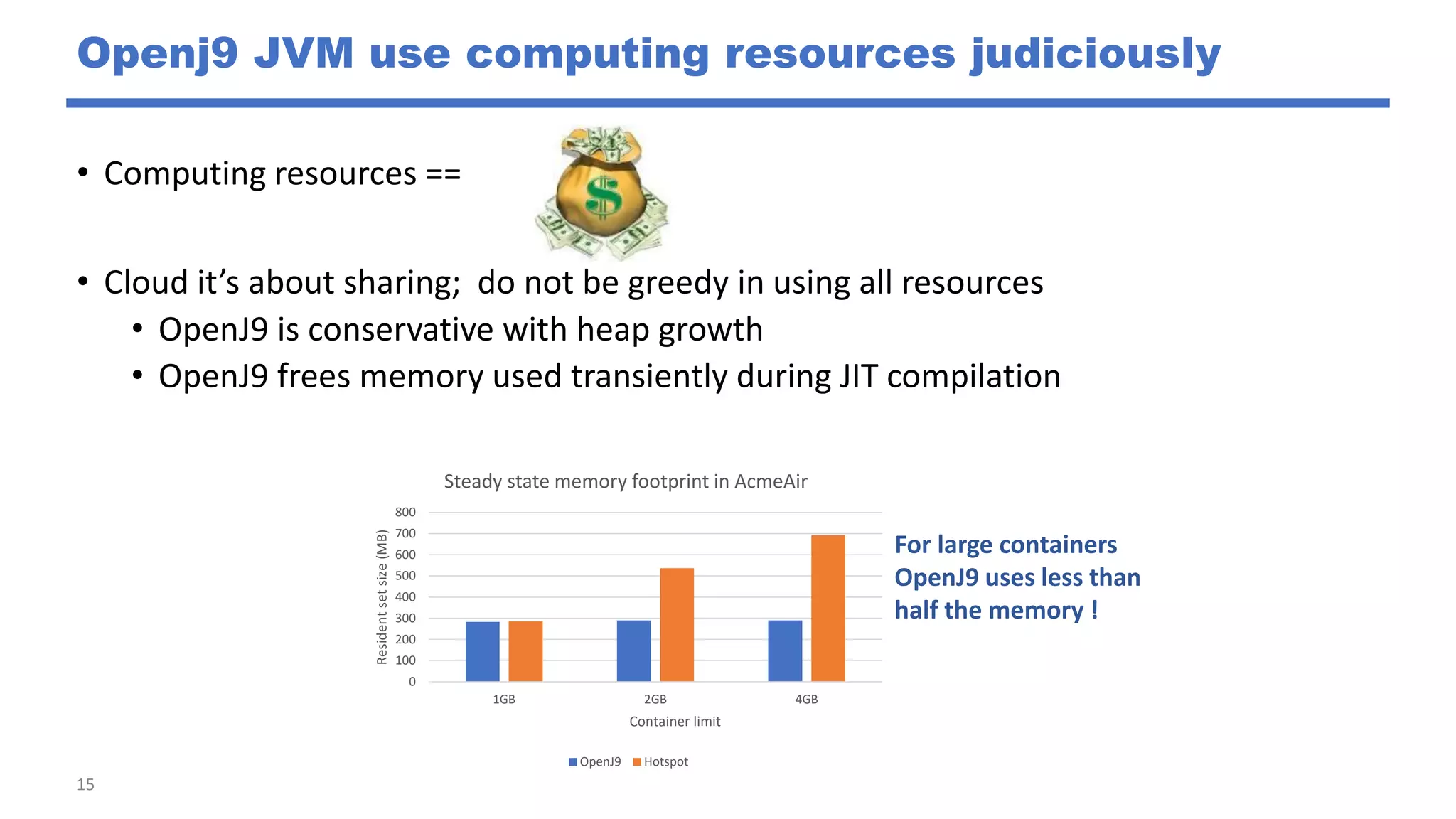 Openj9 JVM use computing resources judiciously

• Computing resources ==

$

• Cloud it's about sharing;  do not be greedy in using all resources
  • OpenJ9 is conservative with heap growth
  • OpenJ9 frees memory used transiently during JIT compilation

Steady state memory footprint in AcmeAir

Resident set size (MB)

800
700
600
500
400
300
200
100
0

1GB
2GB
4GB

Container limit

OpenJ9  Hotspot

For large containers OpenJ9 uses less than half the memory !

15